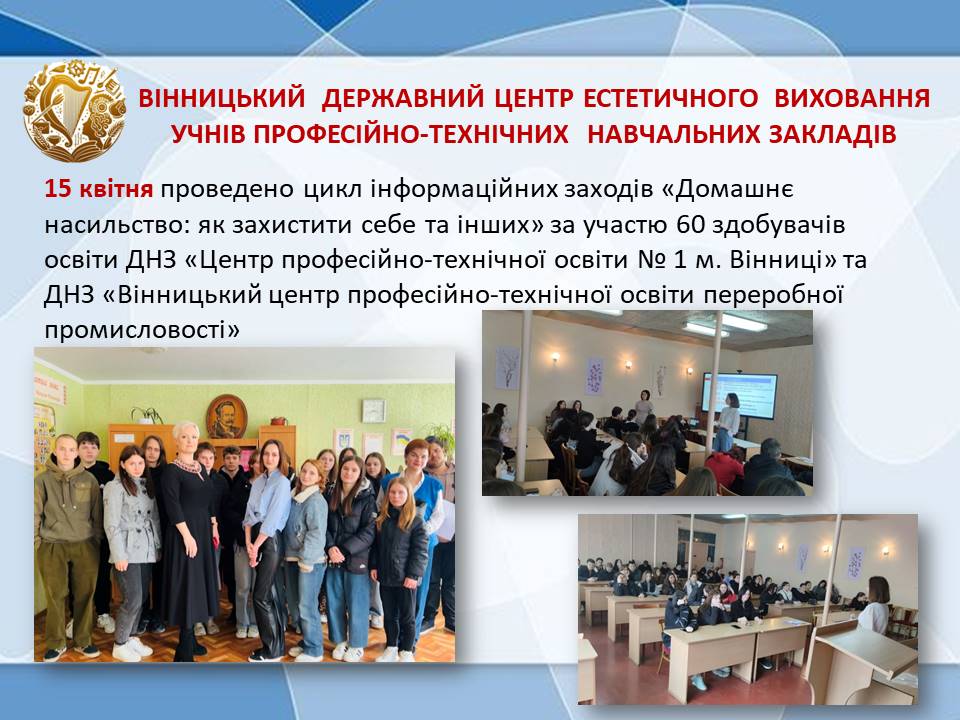 ВІННИЦЬКИЙ ДЕРЖАВНИЙ ЦЕНТР ЕСТЕТИЧНОГО ВИХОВАННЯ УЧНІВ ПРОФЕСІЙНО-ТЕХНІЧНИХ НАВЧАЛЬНИХ ЗАКЛАДІВ

15 квітня проведено цикл інформаційних заходів «Домашнє насильство: як захистити себе та інших» за участю 60 здобувачів освіти ДНЗ «Центр професійно-технічної освіти № 1 м. Вінниці» та ДНЗ «Вінницький центр професійно-технічної освіти переробної промисловості»